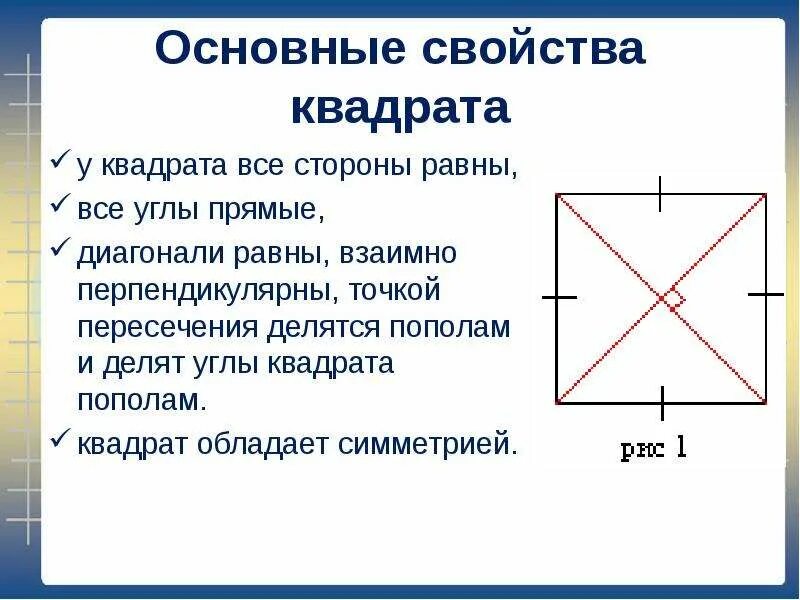 Основные свойства квадрата

✓ у квадрата все стороны равны,
✓ все углы прямые,
✓ диагонали равны, взаимно перпендикулярны, точкой пересечения делятся пополам и делят углы квадрата пополам.
✓ квадрат обладает симметрией.

рис 1